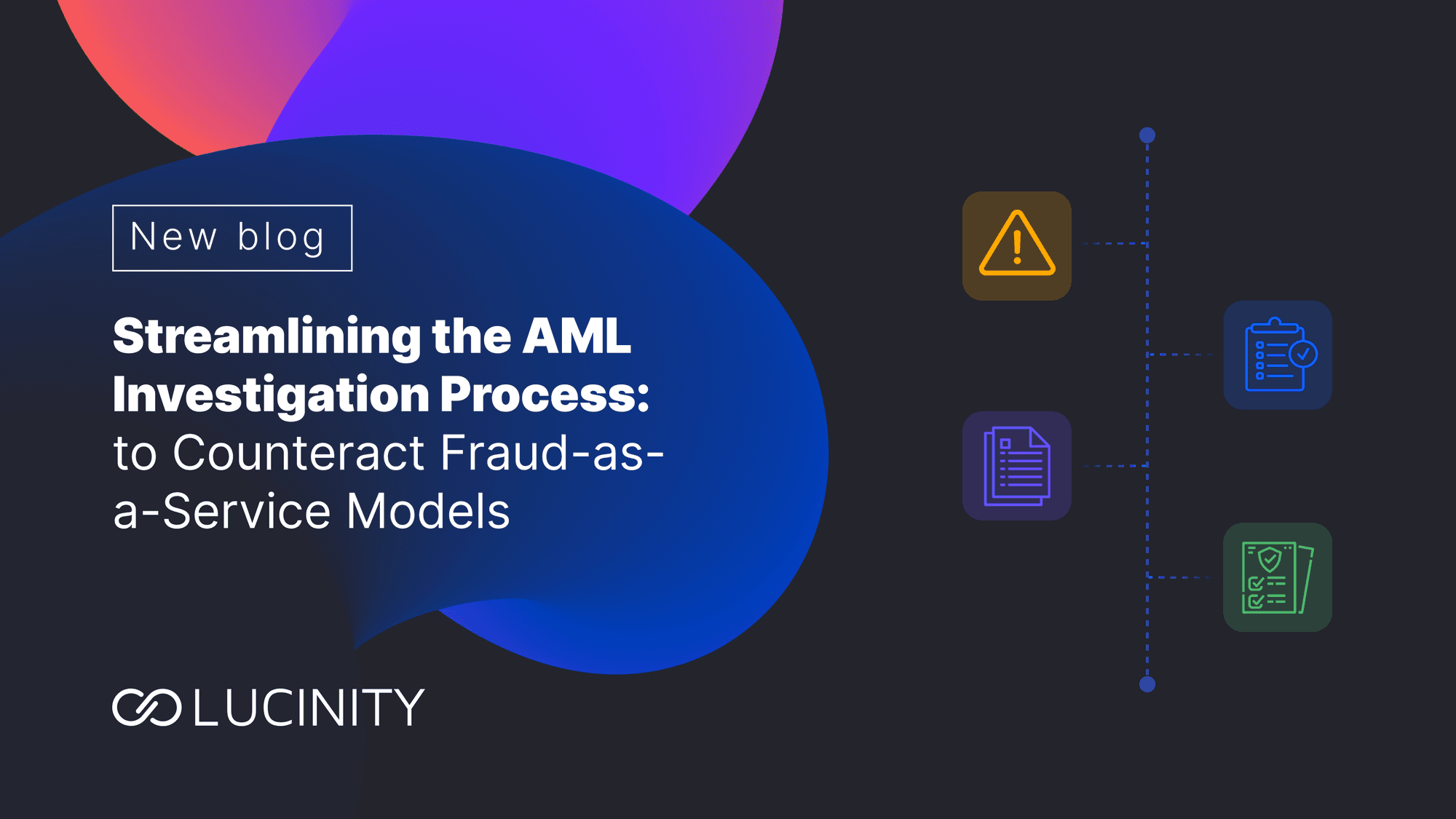 New blog

Streamlining the AML Investigation Process: to Counteract Fraud-as-a-Service Models

LUCINITY